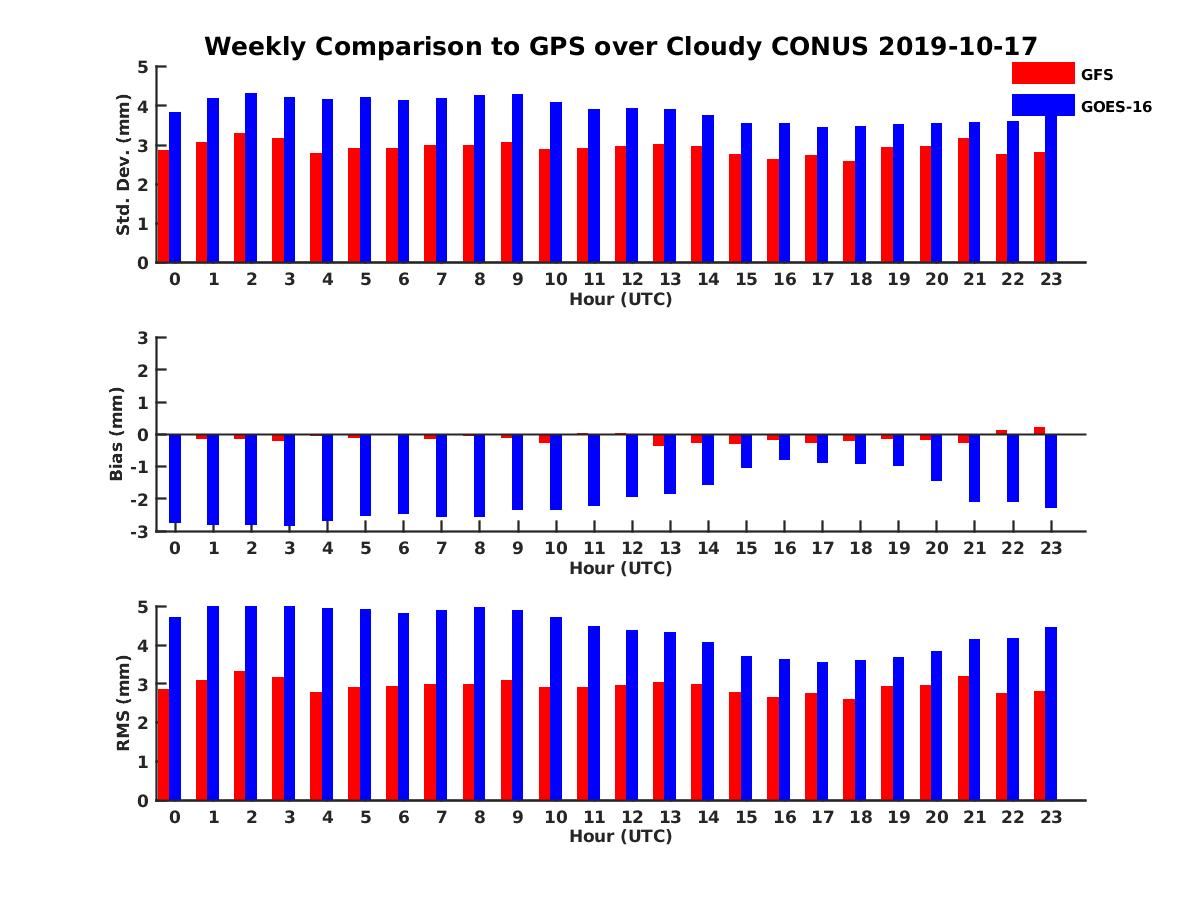 Weekly Comparison to GPS over Cloudy CONUS 2019-10-17

GFS
GOES-16

Std. Dev. (mm)
5
4
3
2
1
0
0 1 2 3 4 5 6 7 8 9 10 11 12 13 14 15 16 17 18 19 20 21 22 23
Hour (UTC)

Bias (mm)
3
2
1
0
-1
-2
-3
0 1 2 3 4 5 6 7 8 9 10 11 12 13 14 15 16 17 18 19 20 21 22 23
Hour (UTC)

RMS (mm)
5
4
3
2
1
0
0 1 2 3 4 5 6 7 8 9 10 11 12 13 14 15 16 17 18 19 20 21 22 23
Hour (UTC)